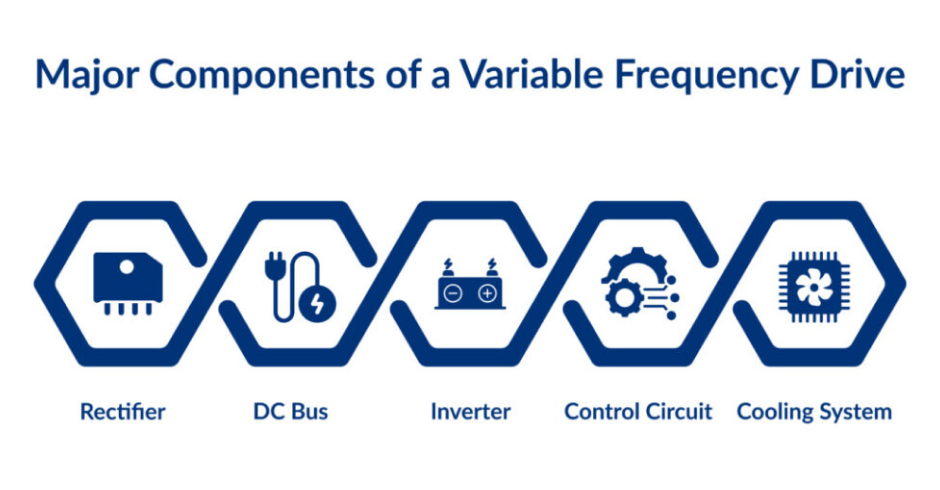 Major Components of a Variable Frequency Drive

Rectifier

DC Bus

Inverter

Control Circuit

Cooling System